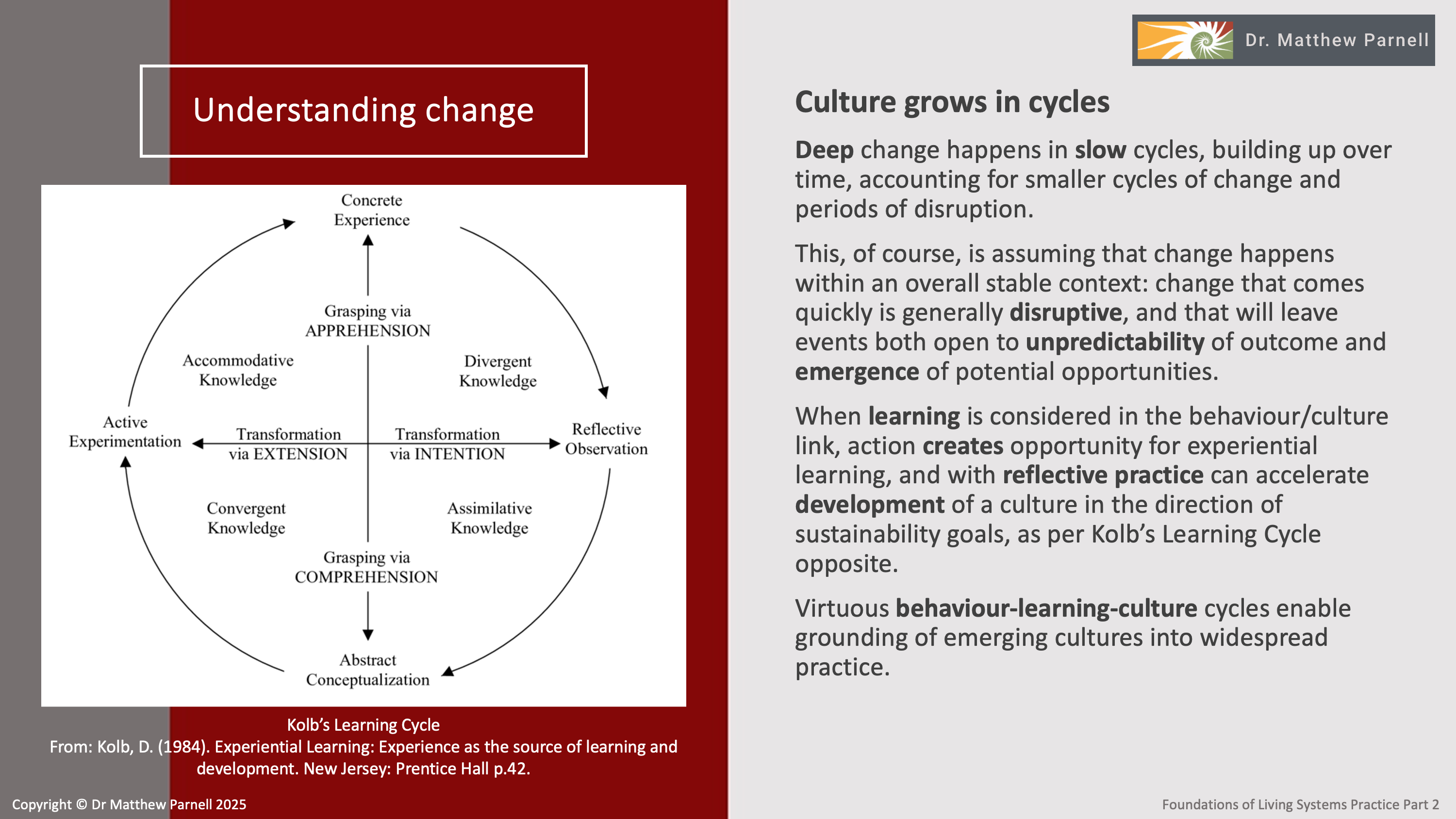 Understanding change

Concrete Experience

Grasping via APPREHENSION

Accommodative Knowledge

Divergent Knowledge

Active Experimentation

Transformation via EXTENSION

Transformation via INTENTION

Reflective Observation

Convergent Knowledge

Assimilative Knowledge

Grasping via COMPREHENSION

Abstract Conceptualization

Kolb's Learning Cycle
From: Kolb, D. (1984). Experiential Learning: Experience as the source of learning and development. New Jersey: Prentice Hall p.42.

Copyright © Dr Matthew Parnell 2025

Dr. Matthew Parnell

Culture grows in cycles

Deep change happens in slow cycles, building up over time, accounting for smaller cycles of change and periods of disruption.

This, of course, is assuming that change happens within an overall stable context: change that comes quickly is generally disruptive, and that will leave events both open to unpredictability of outcome and emergence of potential opportunities.

When learning is considered in the behaviour/culture link, action creates opportunity for experiential learning, and with reflective practice can accelerate development of a culture in the direction of sustainability goals, as per Kolb's Learning Cycle opposite.

Virtuous behaviour-learning-culture cycles enable grounding of emerging cultures into widespread practice.

Foundations of Living Systems Practice Part 2